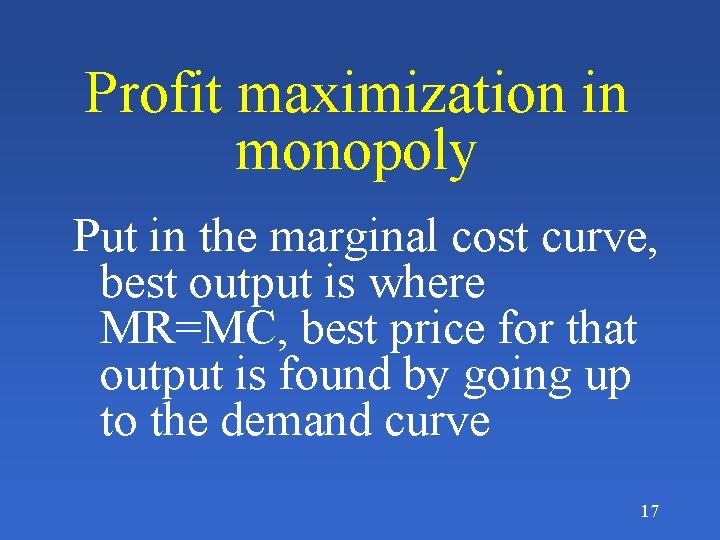 Profit maximization in monopoly

Put in the marginal cost curve, best output is where MR=MC, best price for that output is found by going up to the demand curve

17